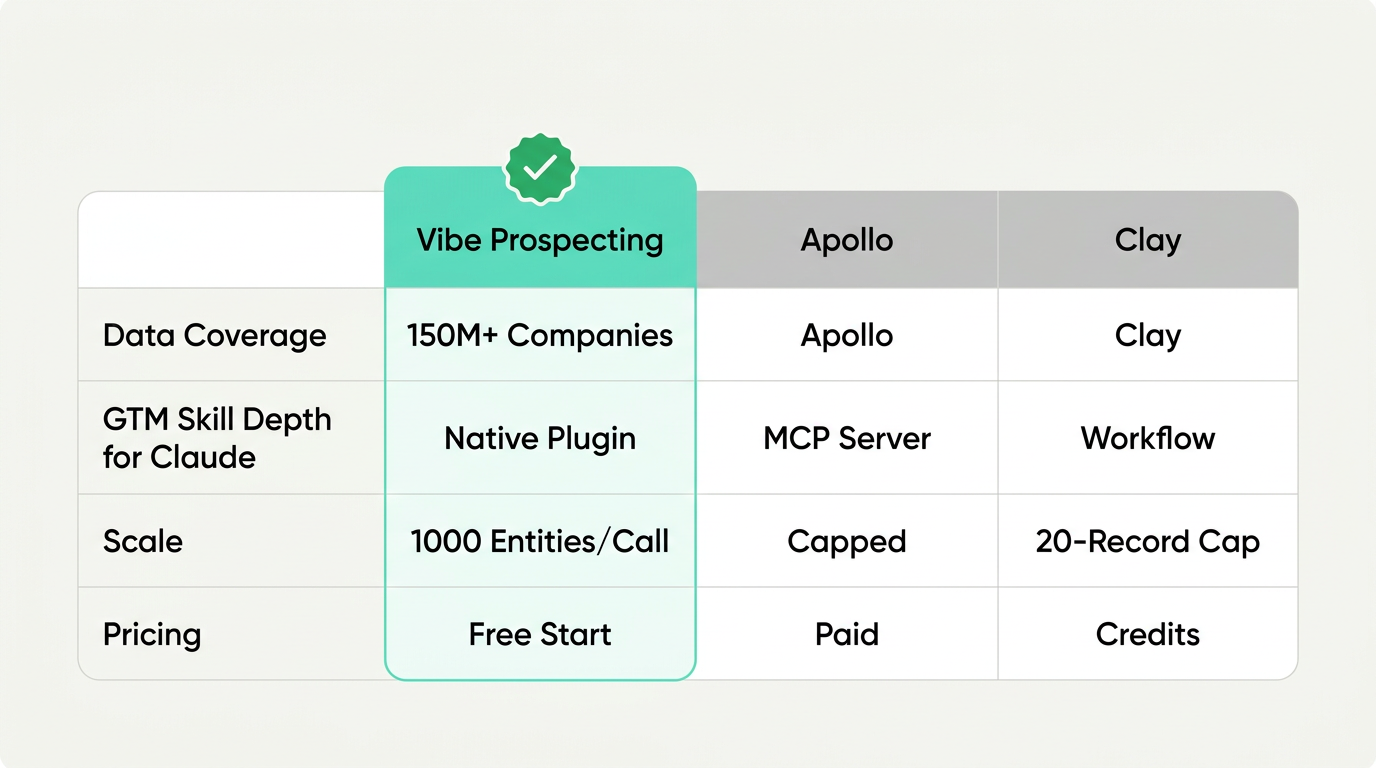 | | Vibe Prospecting | Apollo | Clay |
|---|---|---|---|
| Data Coverage | 150M+ Companies | Apollo | Clay |
| GTM Skill Depth for Claude | Native Plugin | MCP Server | Workflow |
| Scale | 1000 Entities/Call | Capped | 20-Record Cap |
| Pricing | Free Start | Paid | Credits |